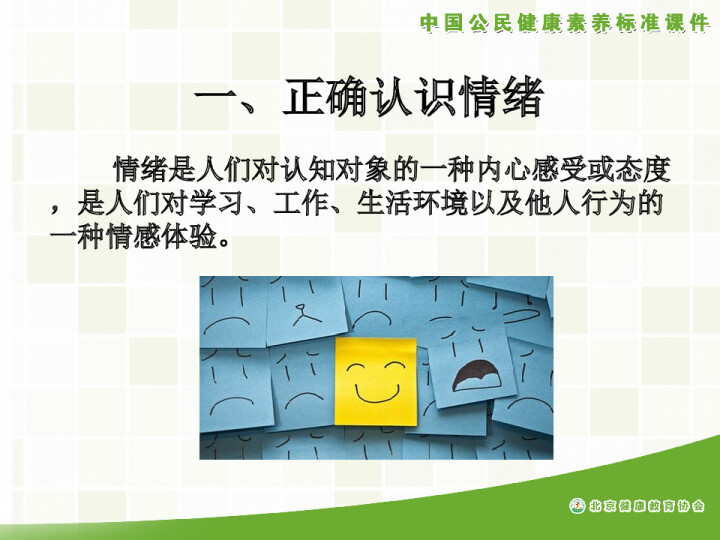 中国公民健康素养标准课件

一、正确认识情绪

情绪是人们对认知对象的一种内心感受或态度，是人们对学习、工作、生活环境以及他人行为的一种情感体验。

北京健康教育协会